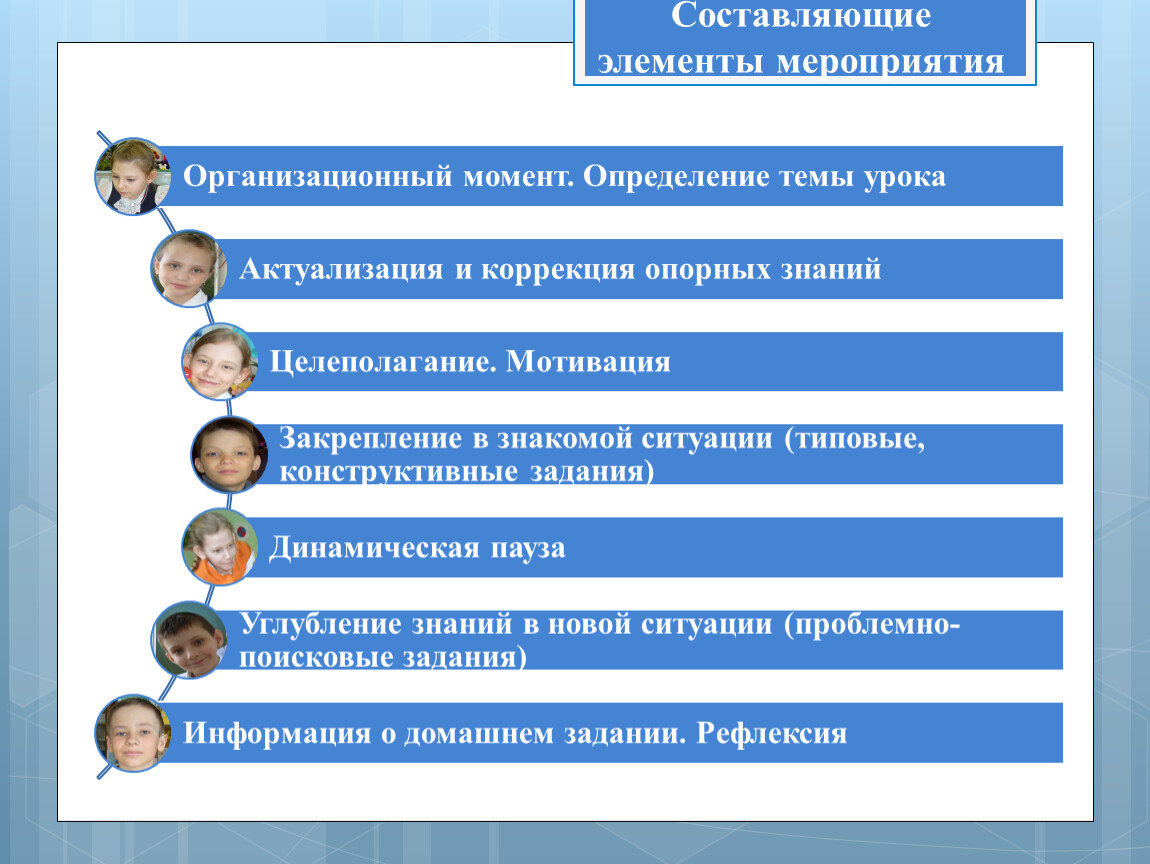 Составляющие элементы мероприятия

Организационный момент. Определение темы урока

Актуализация и коррекция опорных знаний

Целеполагание. Мотивация

Закрепление в знакомой ситуации (типовые, конструктивные задания)

Динамическая пауза

Углубление знаний в новой ситуации (проблемно-поисковые задания)

Информация о домашнем задании. Рефлексия